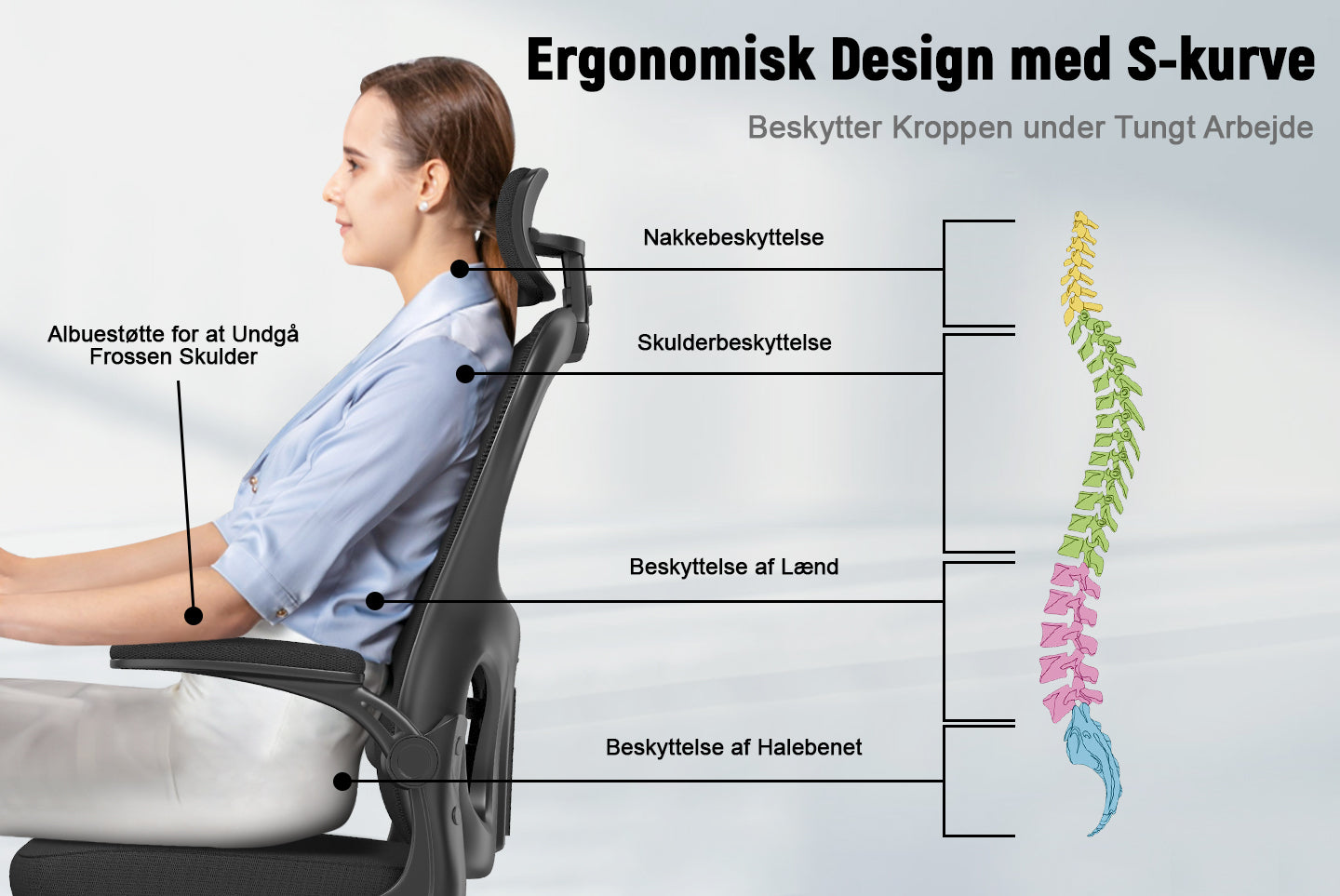 Ergonomisk Design med S-kurve

Beskytter Kroppen under Tungt Arbejde

Albuestøtte for at Undgå Frossen Skulder

Nakkebeskyttelse

Skulderbeskyttelse

Beskyttelse af Lænd

Beskyttelse af Halebenet